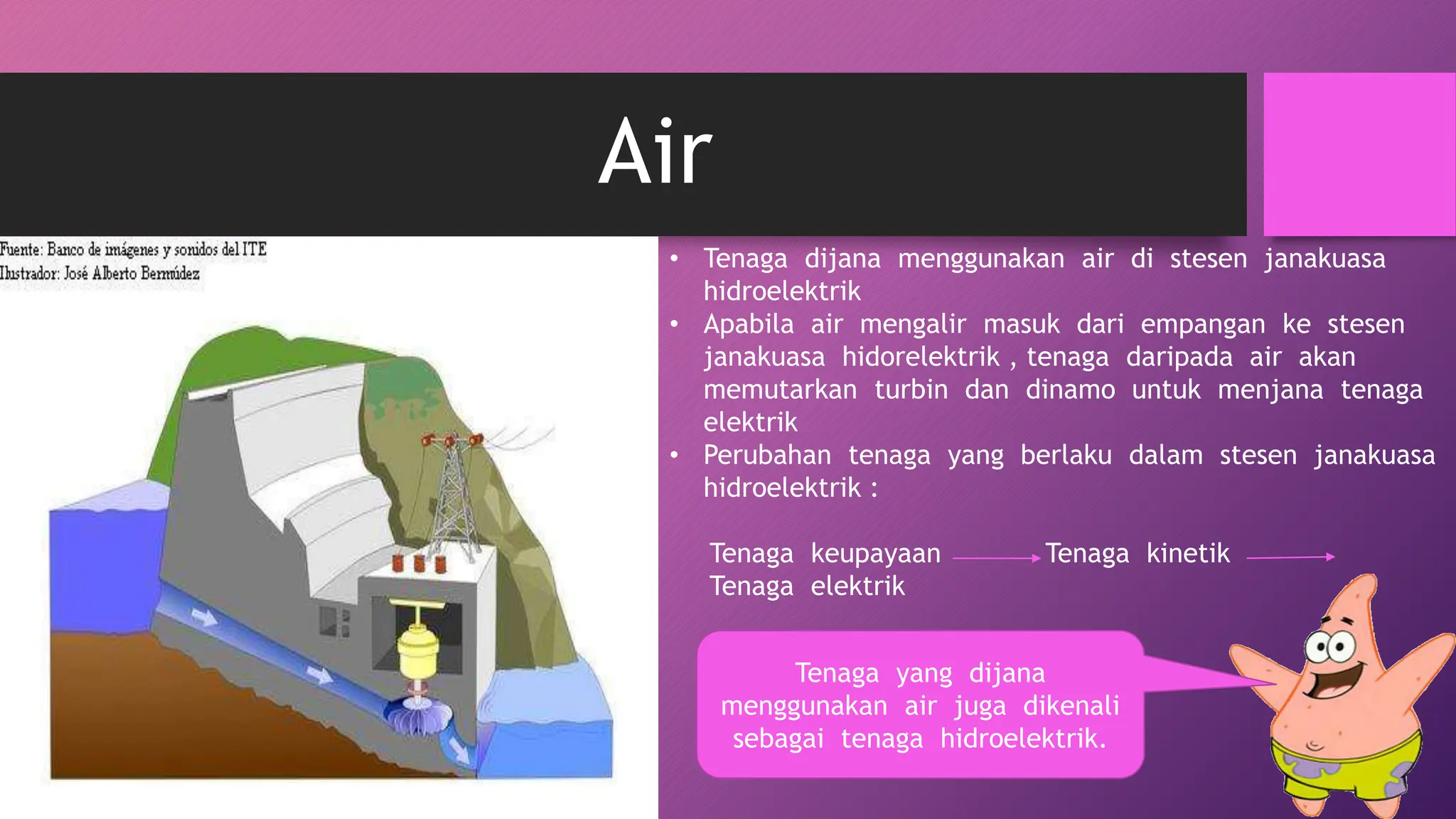 Air

Fuente: Banco de imágenes y sonidos del ITE
Ilustrador: José Alberto Bermúdez

• Tenaga dijana menggunakan air di stesen janakuasa hidroelektrik
• Apabila air mengalir masuk dari empangan ke stesen janakuasa hidorelektrik , tenaga daripada air akan memutarkan turbin dan dinamo untuk menjana tenaga elektrik
• Perubahan tenaga yang berlaku dalam stesen janakuasa hidroelektrik :

Tenaga keupayaan → Tenaga kinetik → Tenaga elektrik

Tenaga yang dijana menggunakan air juga dikenali sebagai tenaga hidroelektrik.